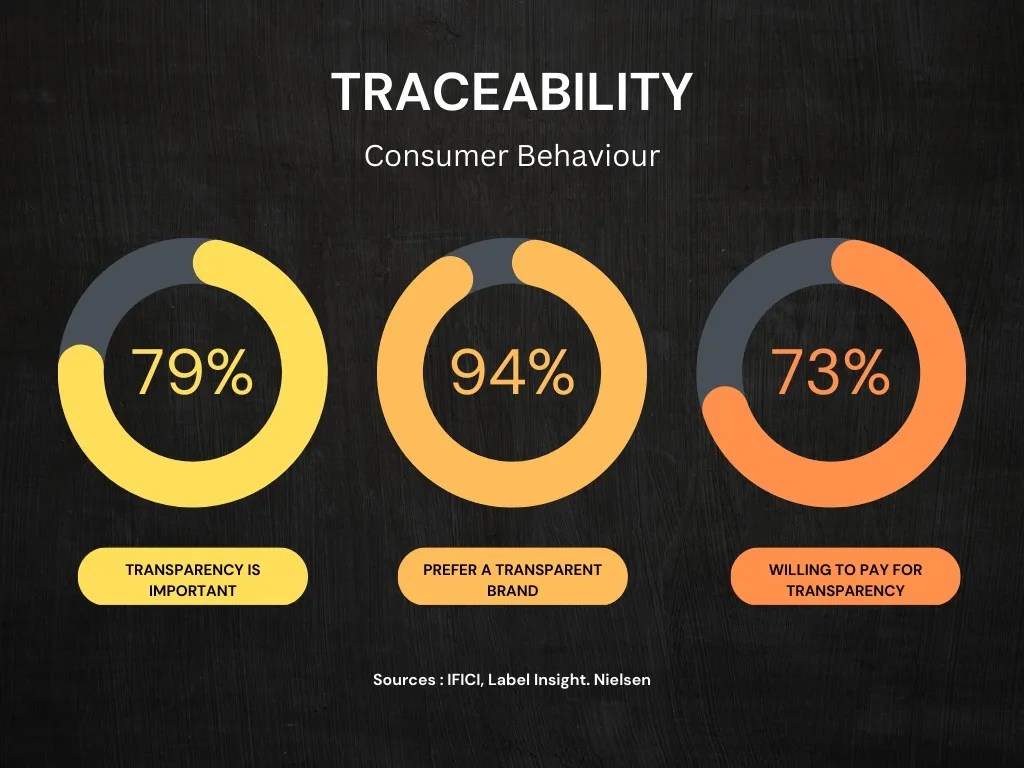 TRACEABILITY

Consumer Behaviour

79%

94%

73%

TRANSPARENCY IS IMPORTANT

PREFER A TRANSPARENT BRAND

WILLING TO PAY FOR TRANSPARENCY

Sources : IFICI, Label Insight. Nielsen